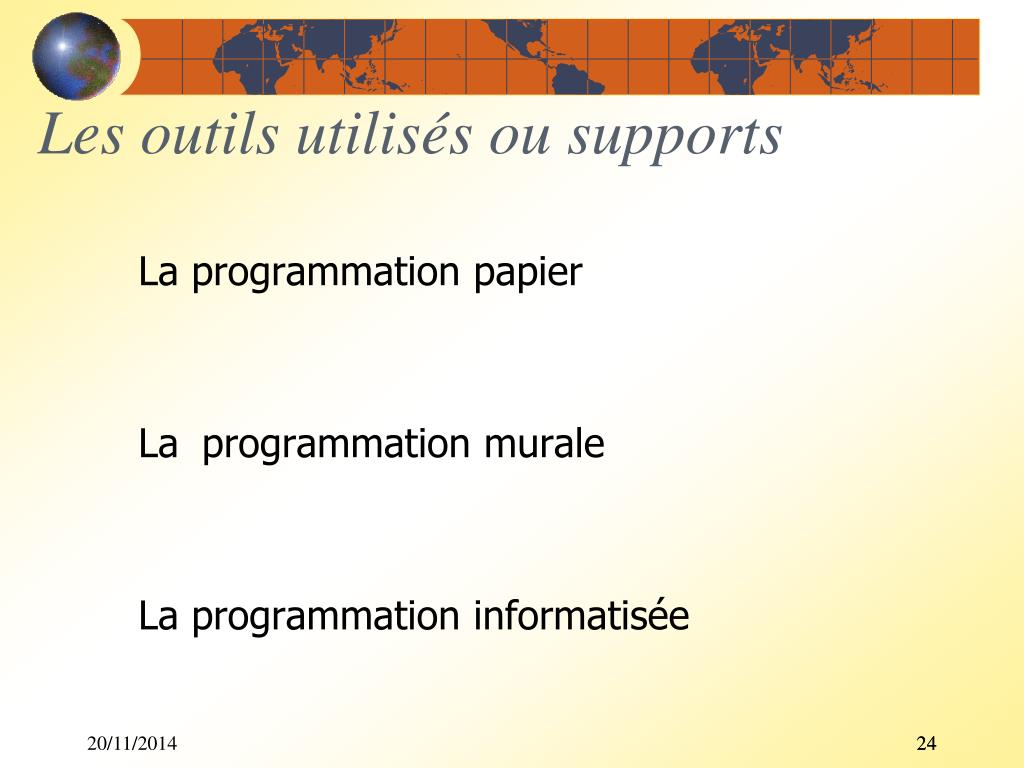 Les outils utilisés ou supports

La programmation papier

La programmation murale

La programmation informatisée

20/11/2014

24